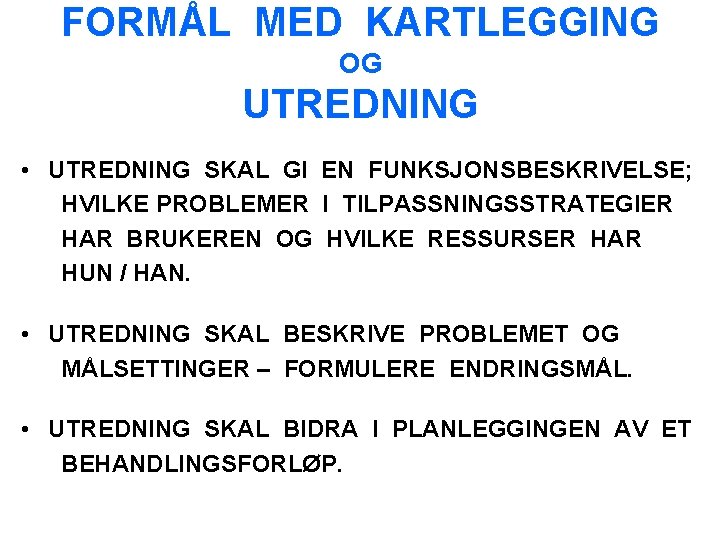 FORMÅL MED KARTLEGGING
OG
UTREDNING

• UTREDNING SKAL GI EN FUNKSJONSBESKRIVELSE; HVILKE PROBLEMER I TILPASSNINGSSTRATEGIER HAR BRUKEREN OG HVILKE RESSURSER HAR HUN / HAN.

• UTREDNING SKAL BESKRIVE PROBLEMET OG MÅLSETTINGER – FORMULERE ENDRINGSMÅL.

• UTREDNING SKAL BIDRA I PLANLEGGINGEN AV ET BEHANDLINGSFORLØP.